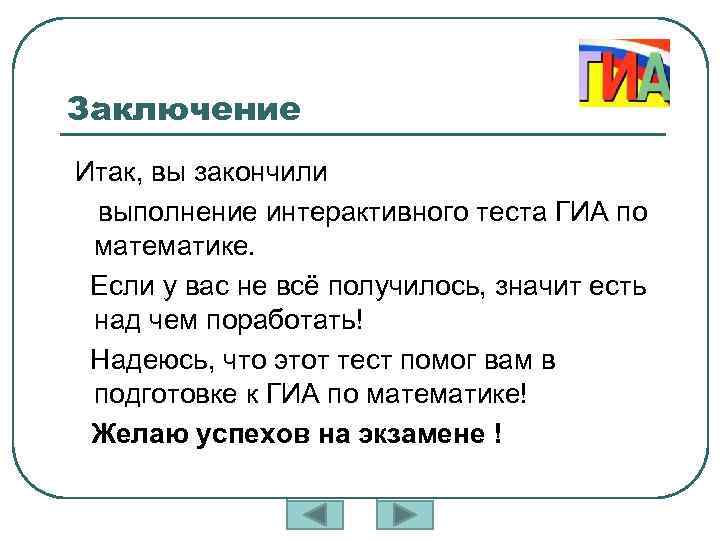 ГИА

Заключение

Итак, вы закончили выполнение интерактивного теста ГИА по математике.

Если у вас не всё получилось, значит есть над чем поработать!

Надеюсь, что этот тест помог вам в подготовке к ГИА по математике!

Желаю успехов на экзамене !